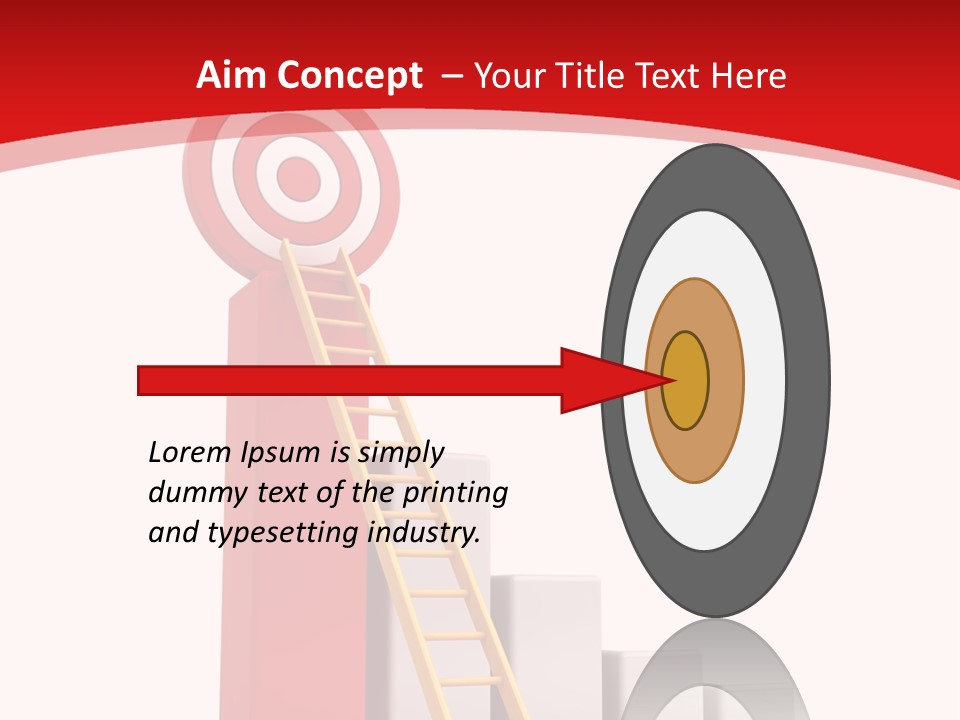 Aim Concept – Your Title Text Here

Lorem Ipsum is simply dummy text of the printing and typesetting industry.